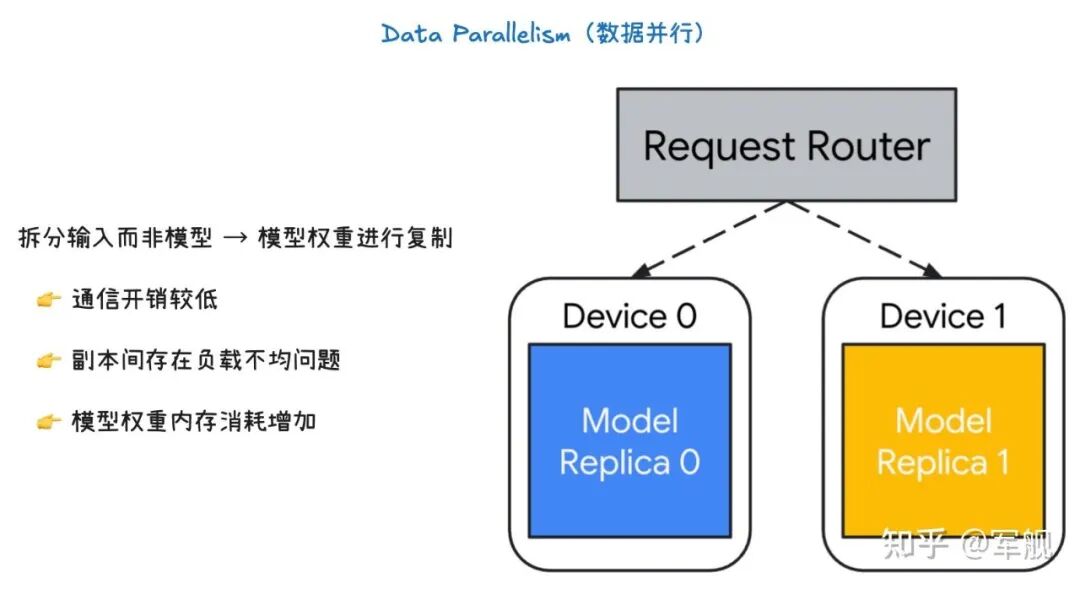 Data Parallelism（数据并行）

拆分输入而非模型 → 模型权重进行复制

👉 通信开销较低

👉 副本间存在负载不均问题

👉 模型权重内存消耗增加

Request Router

Device 0

Model Replica 0

Device 1

Model Replica 1

知乎 @军舰